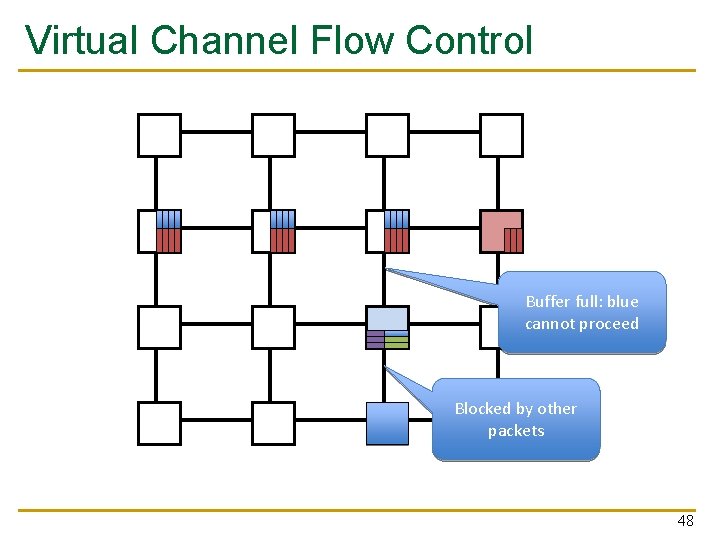 Virtual Channel Flow Control

Buffer full: blue cannot proceed

Blocked by other packets

48